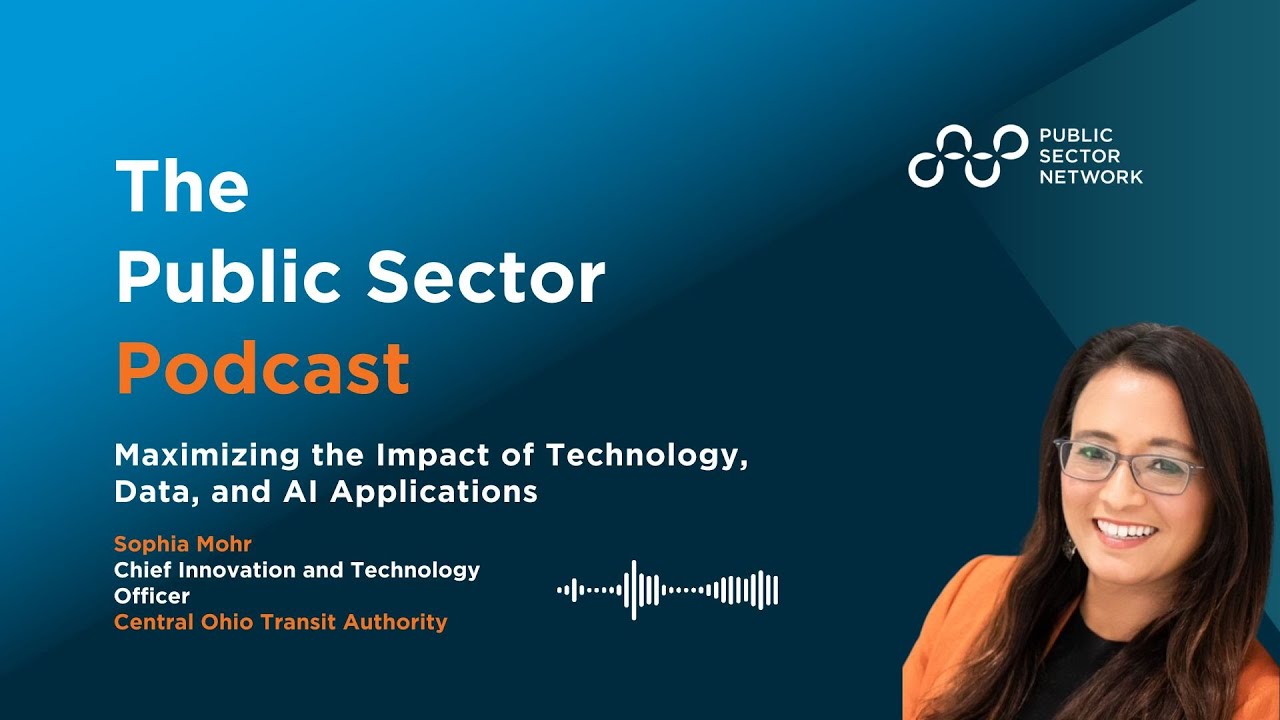 PUBLIC SECTOR NETWORK

The
Public Sector
Podcast

Maximizing the Impact of Technology, Data, and AI Applications

Sophia Mohr
Chief Innovation and Technology Officer
Central Ohio Transit Authority